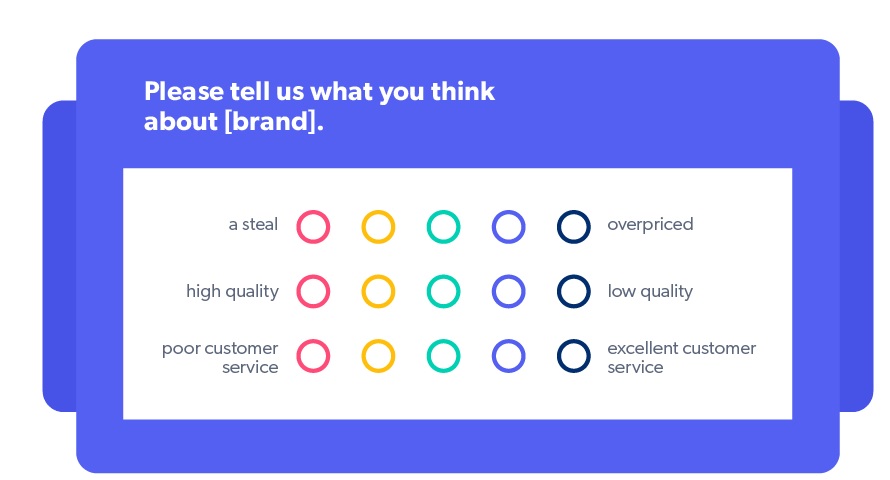 Please tell us what you think about [brand].

a steal overpriced

high quality low quality

poor customer service excellent customer service